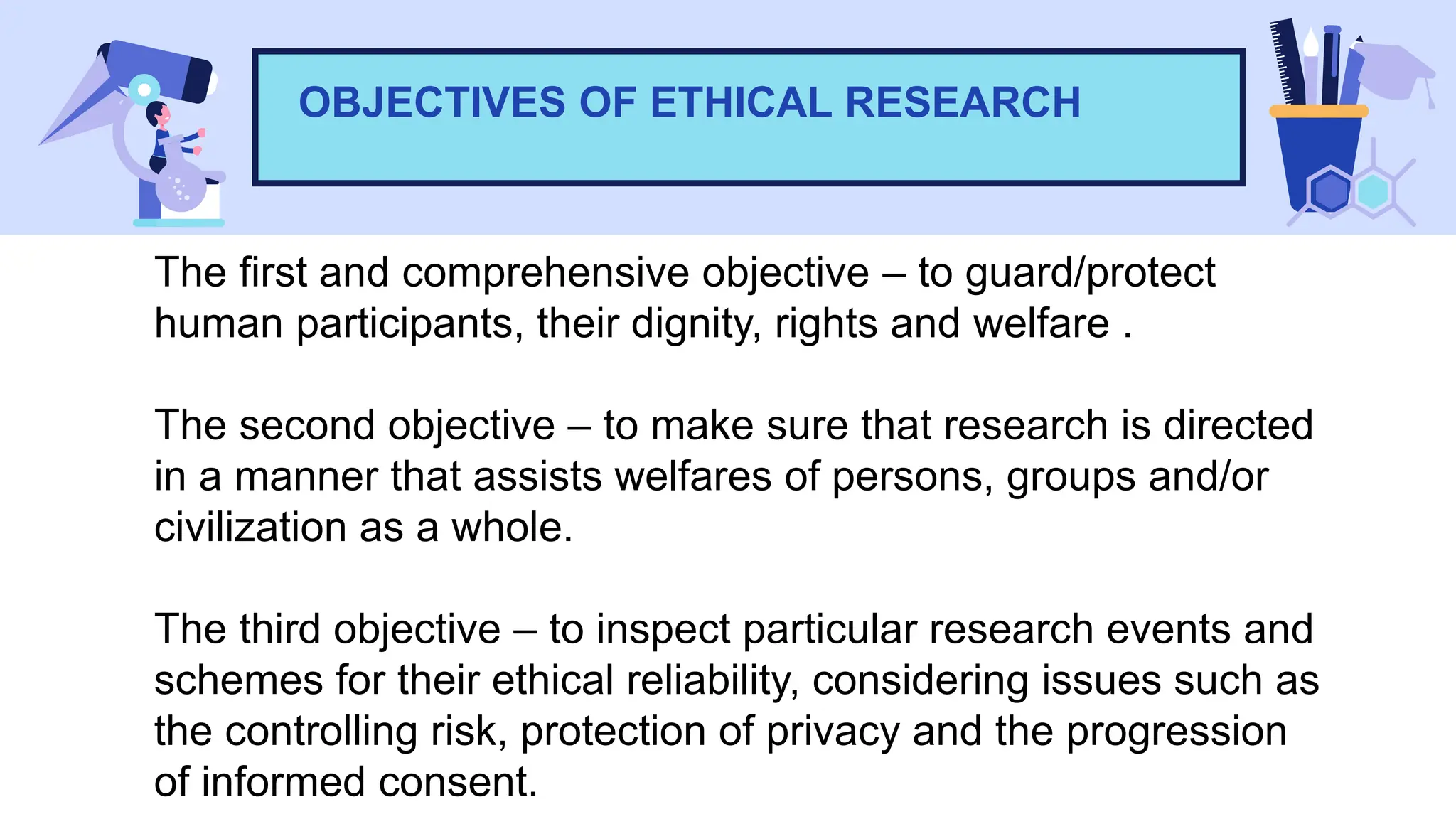 OBJECTIVES OF ETHICAL RESEARCH

The first and comprehensive objective – to guard/protect human participants, their dignity, rights and welfare .

The second objective – to make sure that research is directed in a manner that assists welfares of persons, groups and/or civilization as a whole.

The third objective – to inspect particular research events and schemes for their ethical reliability, considering issues such as the controlling risk, protection of privacy and the progression of informed consent.